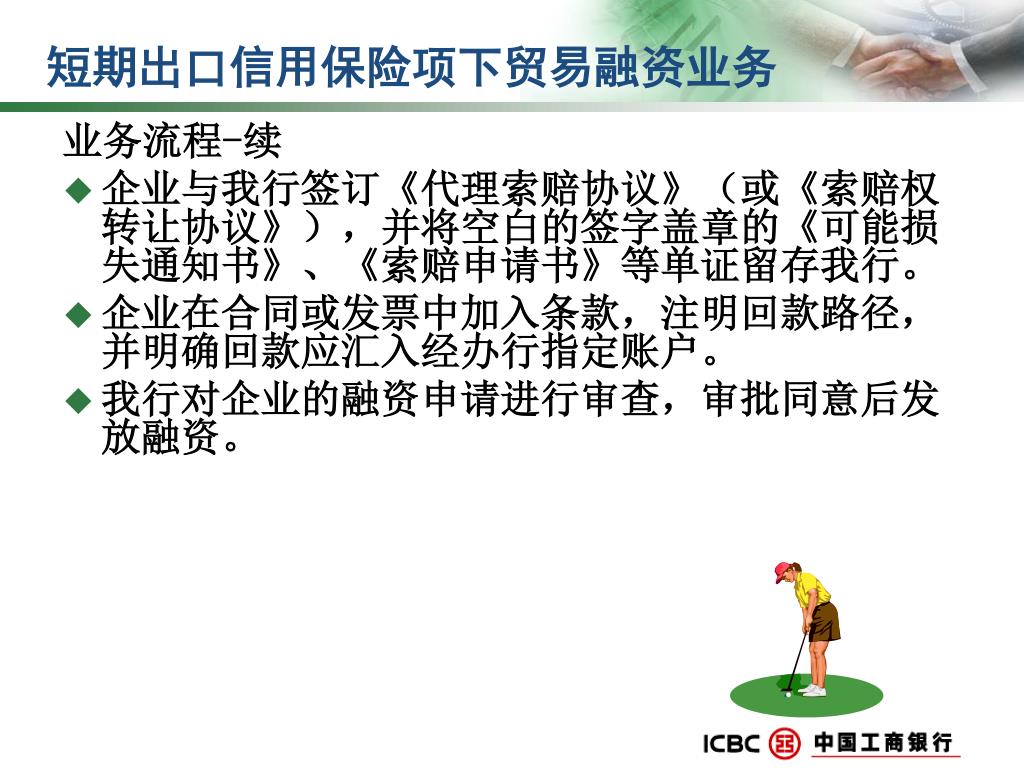 短期出口信用保险项下贸易融资业务

业务流程-续

◆ 企业与我行签订《代理索赔协议》（或《索赔权转让协议》），并将空白的签字盖章的《可能损失通知书》、《索赔申请书》等单证留存我行。

◆ 企业在合同或发票中加入条款，注明回款路径，并明确回款应汇入经办行指定账户。

◆ 我行对企业的融资申请进行审查，审批同意后发放融资。

ICBC 中国工商银行